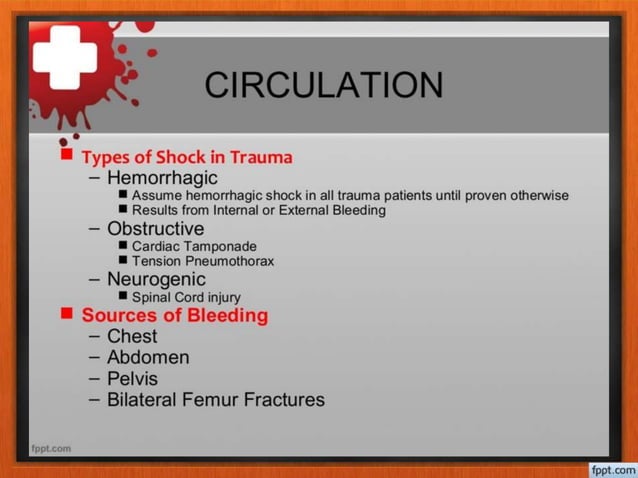 CIRCULATION

■ Types of Shock in Trauma
– Hemorrhagic
■ Assume hemorrhagic shock in all trauma patients until proven otherwise
■ Results from Internal or External Bleeding
– Obstructive
■ Cardiac Tamponade
■ Tension Pneumothorax
– Neurogenic
■ Spinal Cord injury
■ Sources of Bleeding
– Chest
– Abdomen
– Pelvis
– Bilateral Femur Fractures

fppt.com

fppt.com